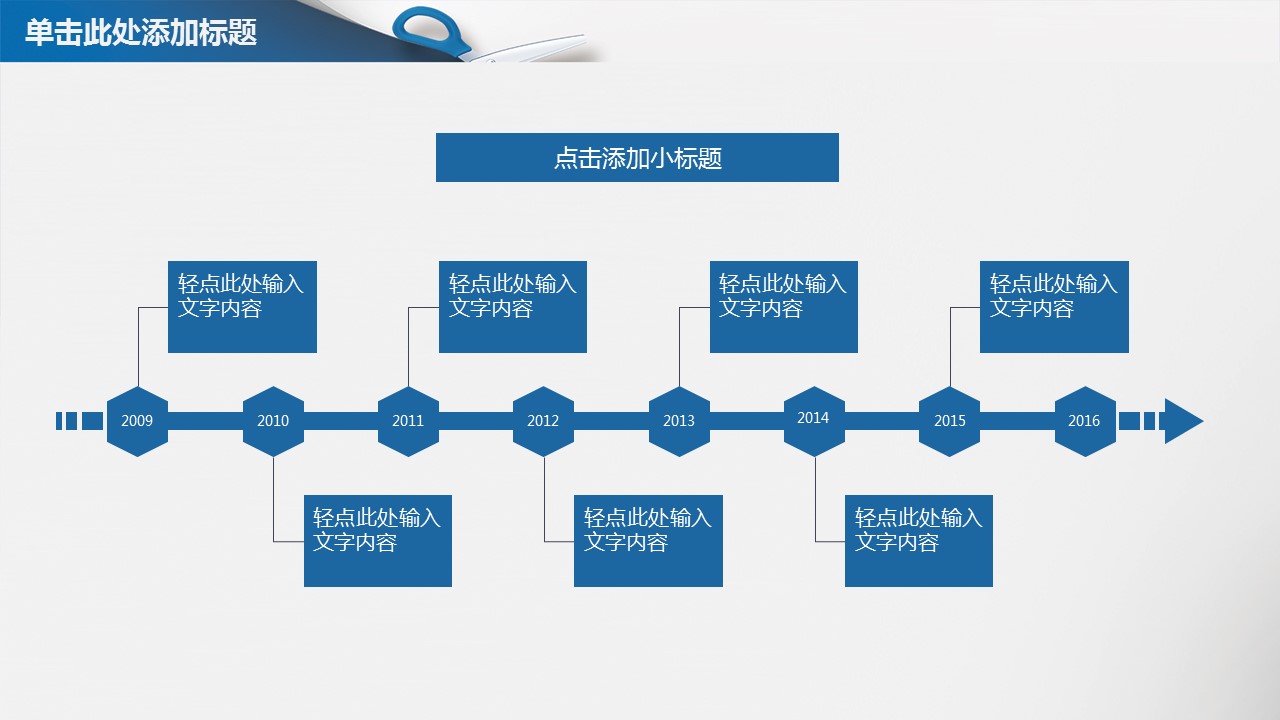 单击此处添加标题

点击添加小标题

轻点此处输入文字内容

轻点此处输入文字内容

轻点此处输入文字内容

轻点此处输入文字内容

2009

2010

2011

2012

2013

2014

2015

2016

轻点此处输入文字内容

轻点此处输入文字内容

轻点此处输入文字内容